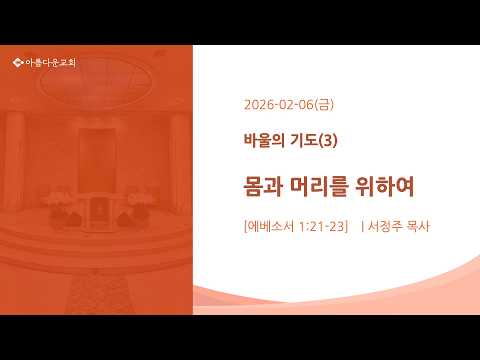 아름다운교회

2026-02-06(금)

바울의 기도(3)

몸과 머리를 위하여

[에베소서 1:21-23] | 서정주 목사